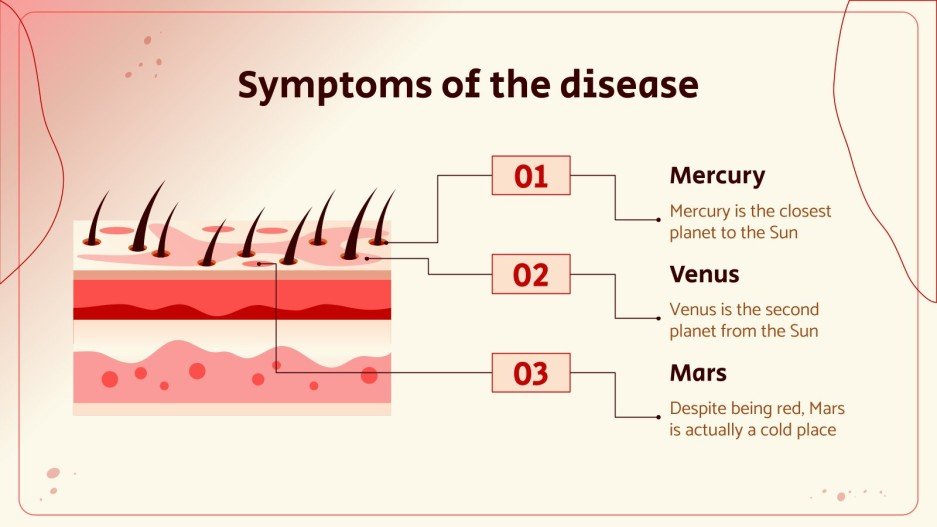 Symptoms of the disease

01

Mercury

Mercury is the closest planet to the Sun

02

Venus

Venus is the second planet from the Sun

03

Mars

Despite being red, Mars is actually a cold place